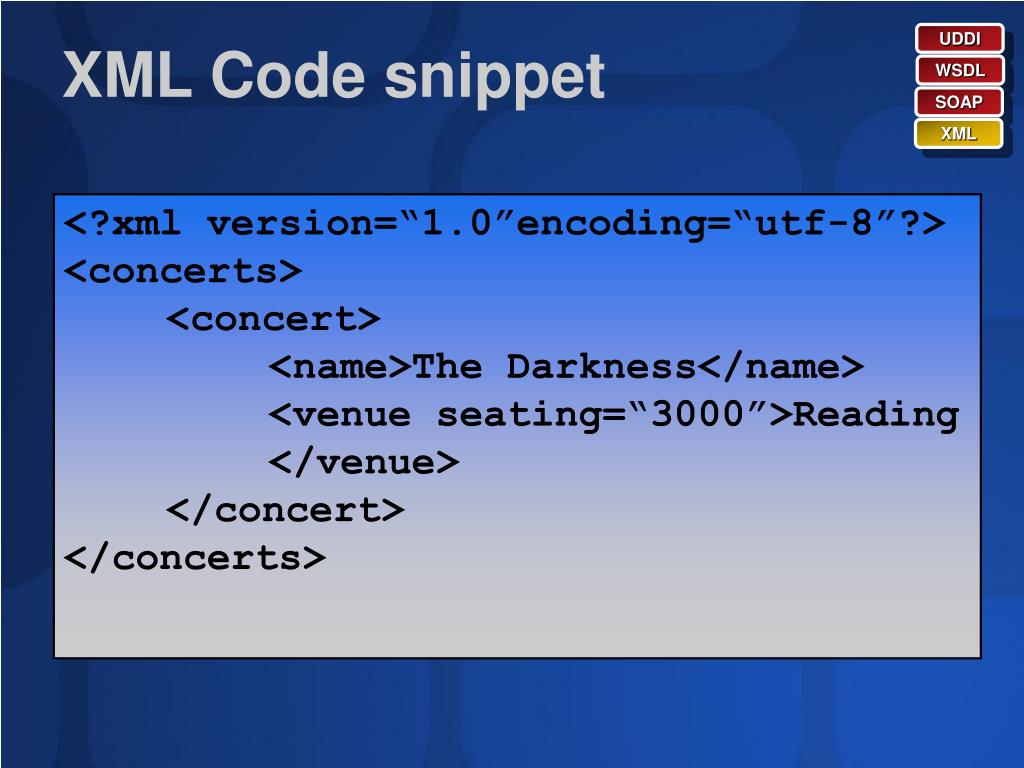 XML Code snippet

UDDI
WSDL
SOAP
XML

<?xml version=“1.0”encoding=“utf-8”?>
<concerts>
<concert>
<name>The Darkness</name>
<venue seating=“3000”>Reading
</venue>
</concert>
</concerts>